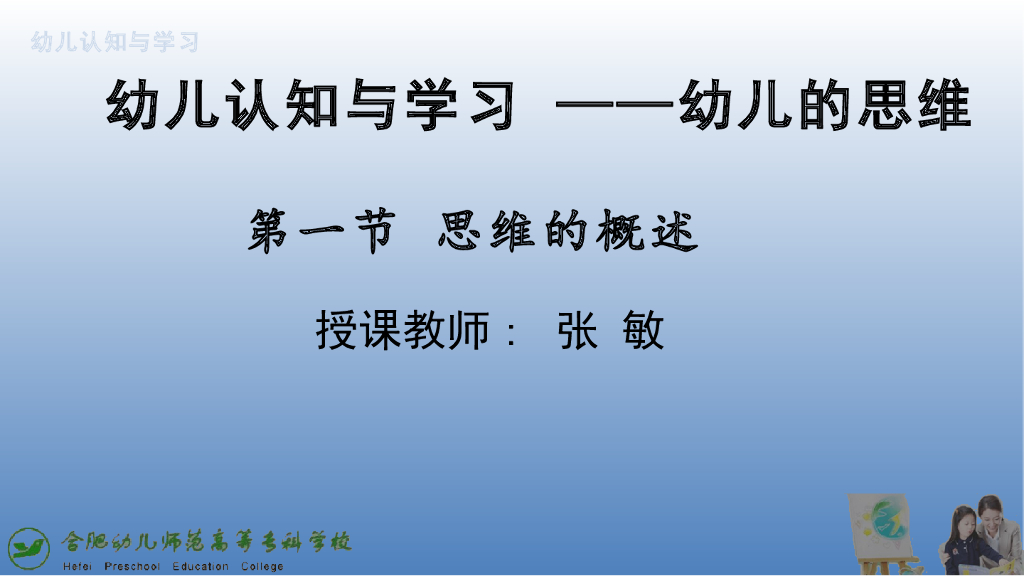 幼儿认知与学习

幼儿认知与学习 ——幼儿的思维

第一节 思维的概述

授课教师： 张 敏

合肥幼儿师范高等专科学校
Hefei Preschool Education College